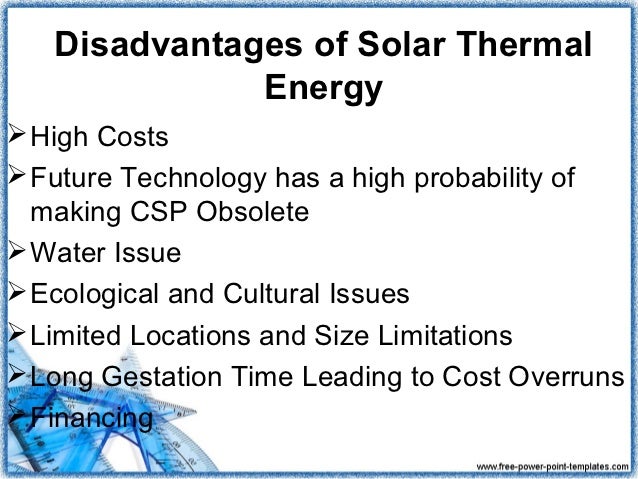 Disadvantages of Solar Thermal Energy

➢ High Costs
➢ Future Technology has a high probability of making CSP Obsolete
➢ Water Issue
➢ Ecological and Cultural Issues
➢ Limited Locations and Size Limitations
➢ Long Gestation Time Leading to Cost Overruns
➢ Financing

www.free-power-point-templates.com